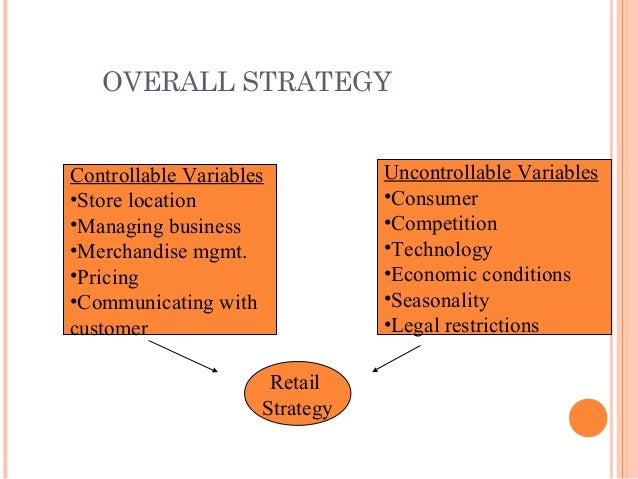 OVERALL STRATEGY

Controllable Variables
•Store location
•Managing business
•Merchandise mgmt.
•Pricing
•Communicating with customer

Uncontrollable Variables
•Consumer
•Competition
•Technology
•Economic conditions
•Seasonality
•Legal restrictions

Retail Strategy